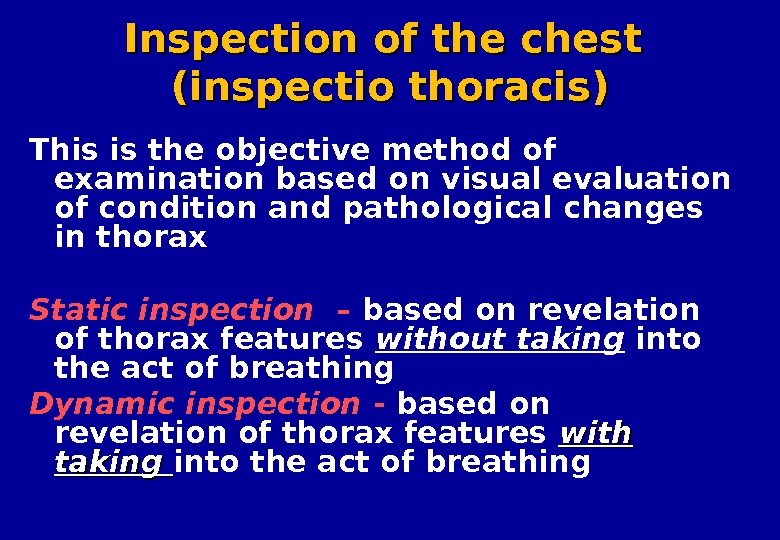 Inspection of the chest
(inspectio thoracis)

This is the objective method of examination based on visual evaluation of condition and pathological changes in thorax

Static inspection – based on revelation of thorax features without taking into the act of breathing

Dynamic inspection - based on revelation of thorax features with taking into the act of breathing